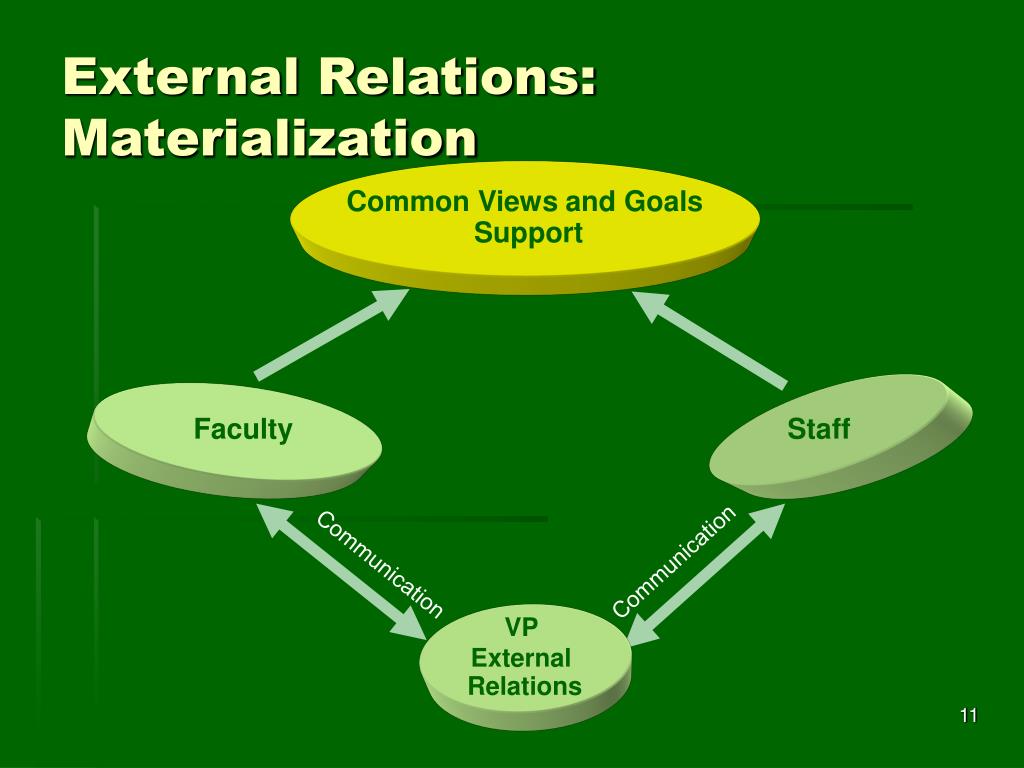 External Relations: Materialization

Common Views and Goals Support

Faculty

Staff

Communication

Communication

VP External Relations

11